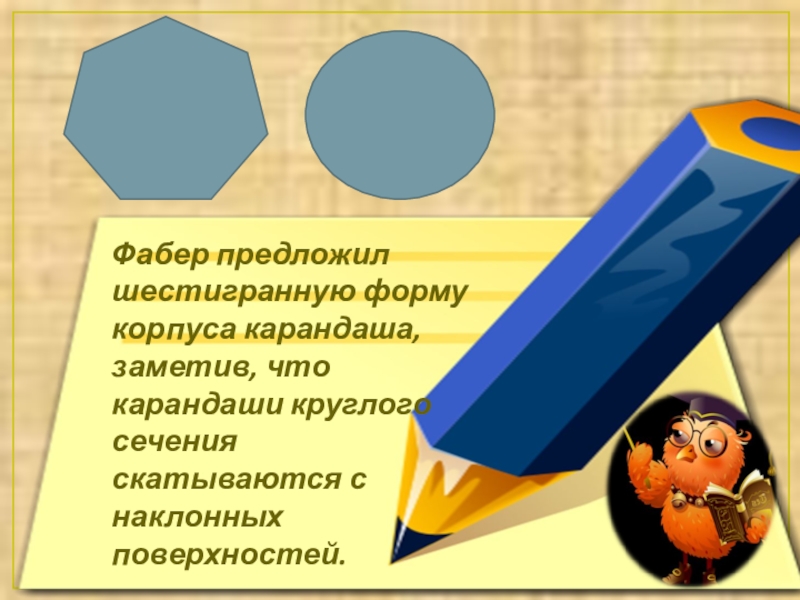 Фабер предложил шестигранную форму корпуса карандаша, заметив, что карандаши круглого сечения скатываются с наклонных поверхностей.